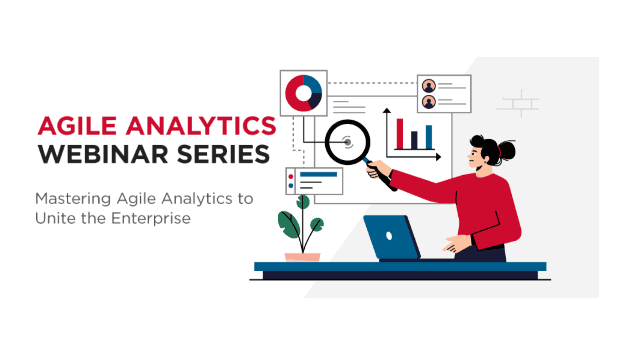 AGILE ANALYTICS
WEBINAR SERIES

Mastering Agile Analytics to Unite the Enterprise